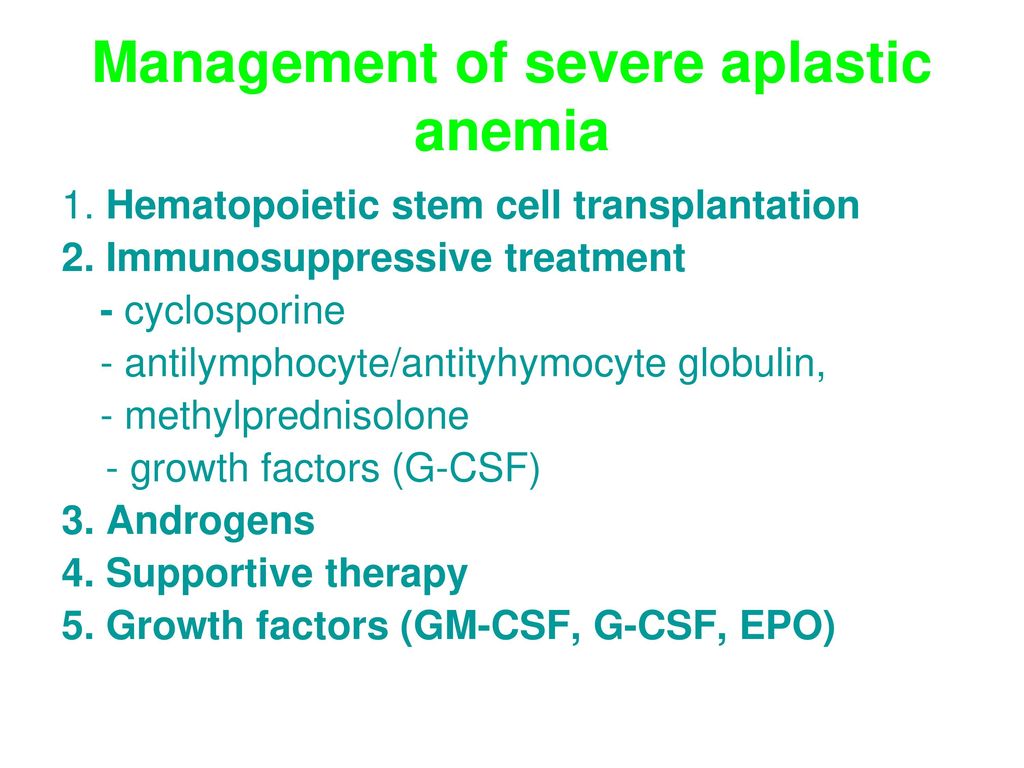 Management of severe aplastic anemia

1. Hematopoietic stem cell transplantation
2. Immunosuppressive treatment
- cyclosporine
- antilymphocyte/antityhymocyte globulin,
- methylprednisolone
- growth factors (G-CSF)
3. Androgens
4. Supportive therapy
5. Growth factors (GM-CSF, G-CSF, EPO)